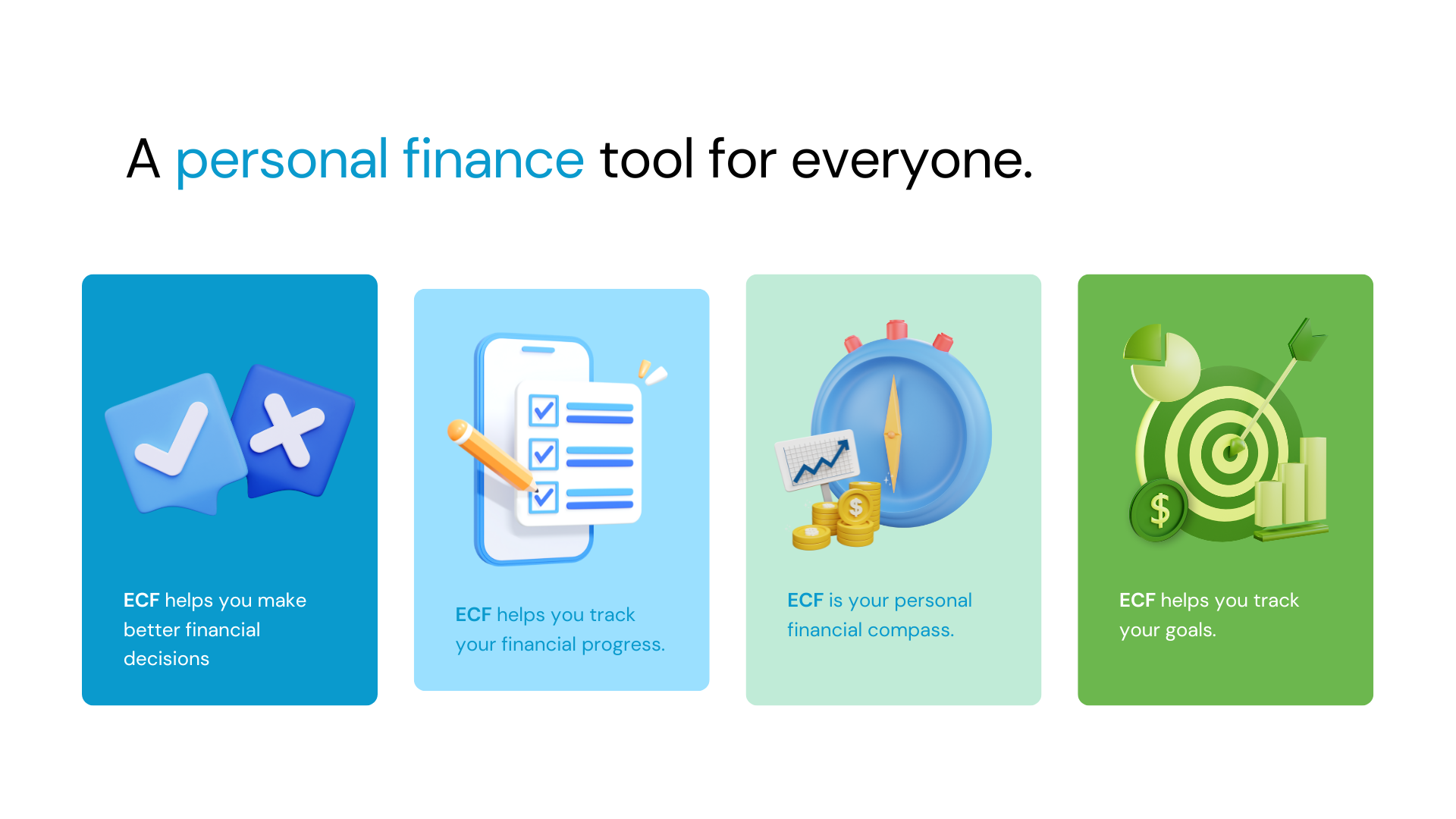 A personal finance tool for everyone.

ECF helps you make better financial decisions

ECF helps you track your financial progress.

ECF is your personal financial compass.

ECF helps you track your goals.